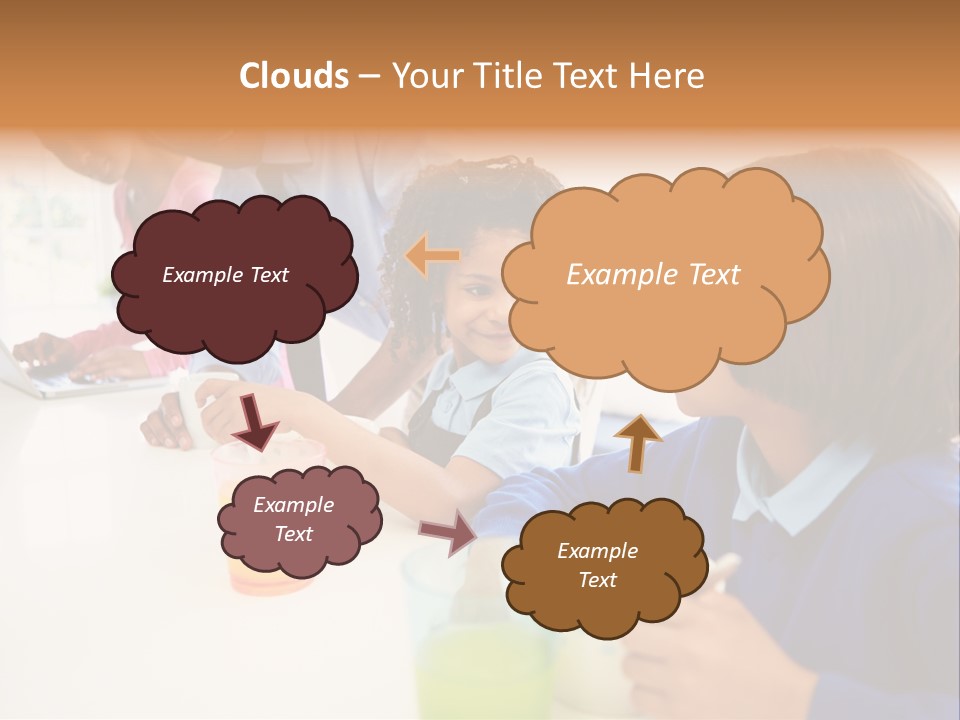 Clouds – Your Title Text Here

Example Text

Example Text

Example Text

Example Text